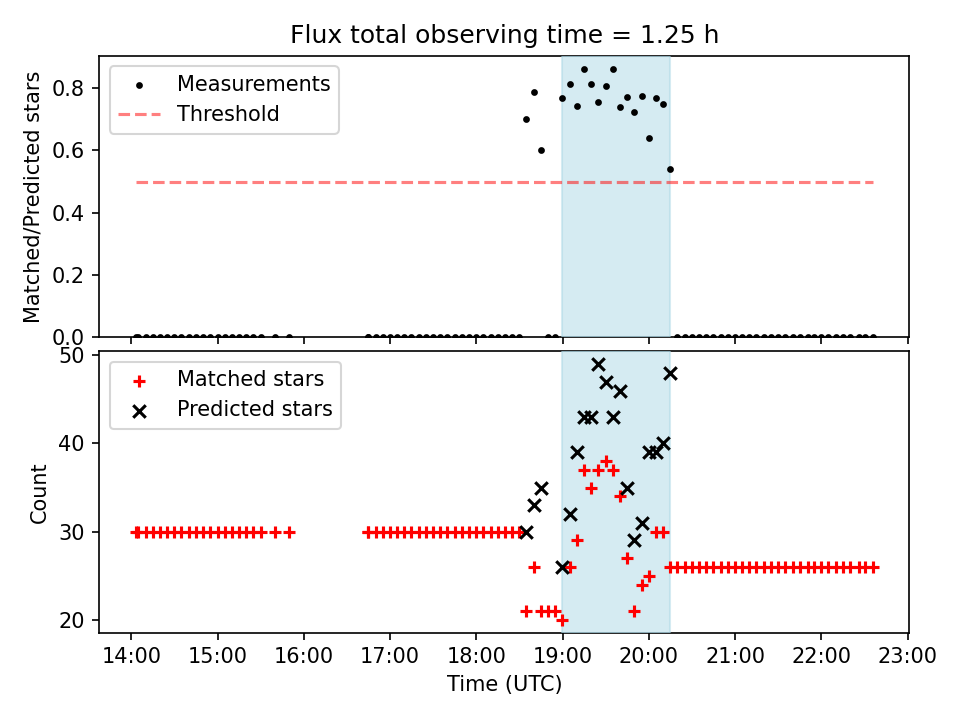 Flux total observing time = 1.25 h

Measurements
Threshold

Matched/Predicted stars

0.8
0.6
0.4
0.2
0.0

Matched stars
Predicted stars

Count

50
40
30
20

14:00 15:00 16:00 17:00 18:00 19:00 20:00 21:00 22:00 23:00

Time (UTC)